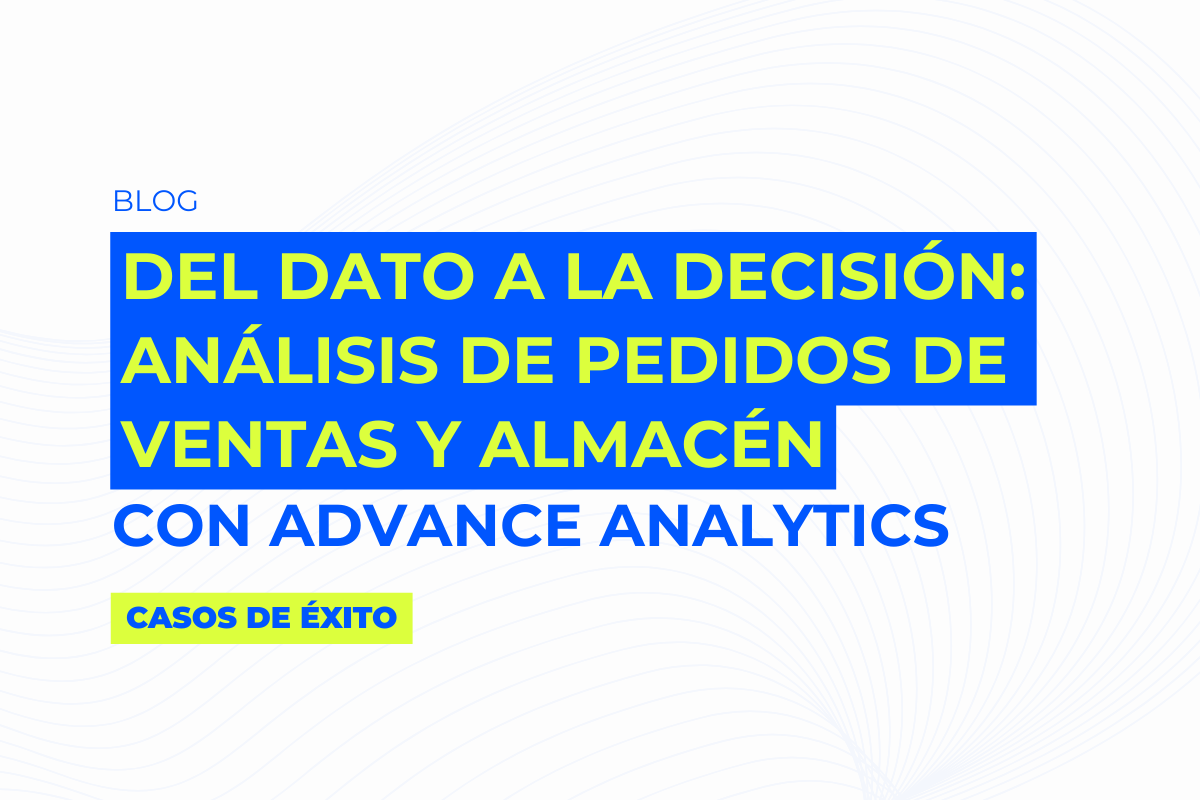 BLOG

DEL DATO A LA DECISIÓN: ANÁLISIS DE PEDIDOS DE VENTAS Y ALMACÉN CON ADVANCE ANALYTICS

CASOS DE ÉXITO